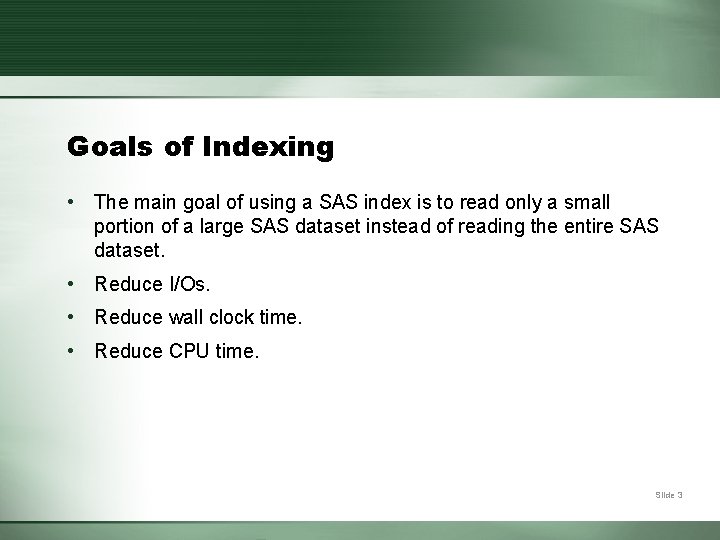 Goals of Indexing

• The main goal of using a SAS index is to read only a small portion of a large SAS dataset instead of reading the entire SAS dataset.

• Reduce I/Os.

• Reduce wall clock time.

• Reduce CPU time.

Slide 3